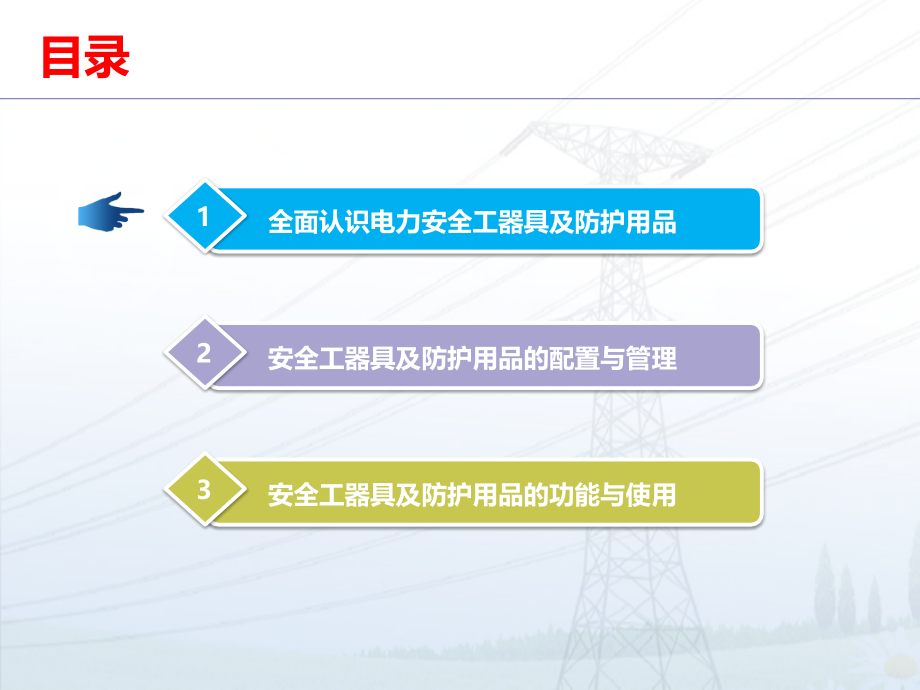 目录

1 全面认识电力安全工器具及防护用品

2 安全工器具及防护用品的配置与管理

3 安全工器具及防护用品的功能与使用